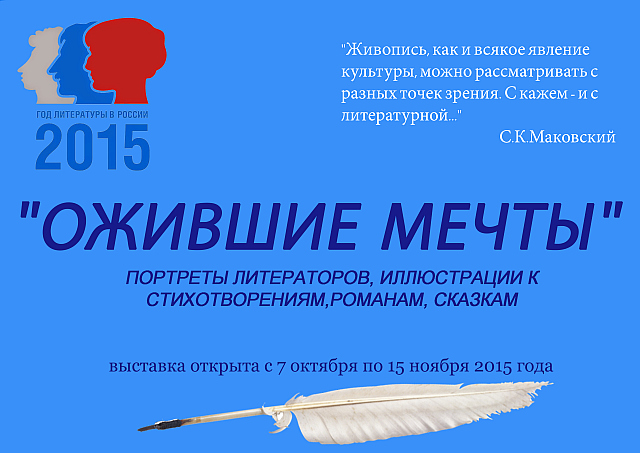 ГОД ЛИТЕРАТУРЫ В РОССИИ
2015

"Живопись, как и всякое явление культуры, можно рассматривать с разных точек зрения. С кажем - и с литературной..."
С.К.Маковский

"ОЖИВШИЕ МЕЧТЫ"

ПОРТРЕТЫ ЛИТЕРАТОРОВ, ИЛЛЮСТРАЦИИ К СТИХОТВОРЕНИЯМ,РОМАНАМ, СКАЗКАМ

выставка открыта с 7 октября по 15 ноября 2015 года